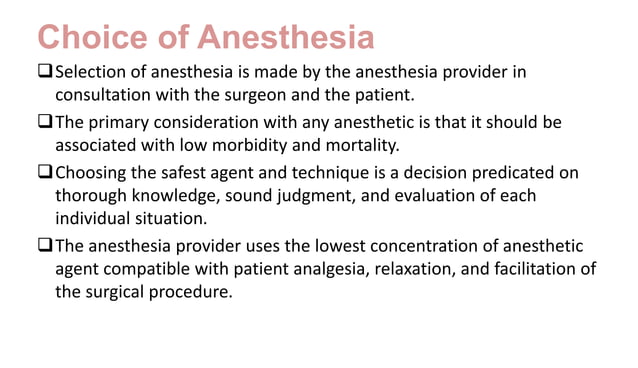 Choice of Anesthesia

❑ Selection of anesthesia is made by the anesthesia provider in consultation with the surgeon and the patient.

❑ The primary consideration with any anesthetic is that it should be associated with low morbidity and mortality.

❑ Choosing the safest agent and technique is a decision predicated on thorough knowledge, sound judgment, and evaluation of each individual situation.

❑ The anesthesia provider uses the lowest concentration of anesthetic agent compatible with patient analgesia, relaxation, and facilitation of the surgical procedure.